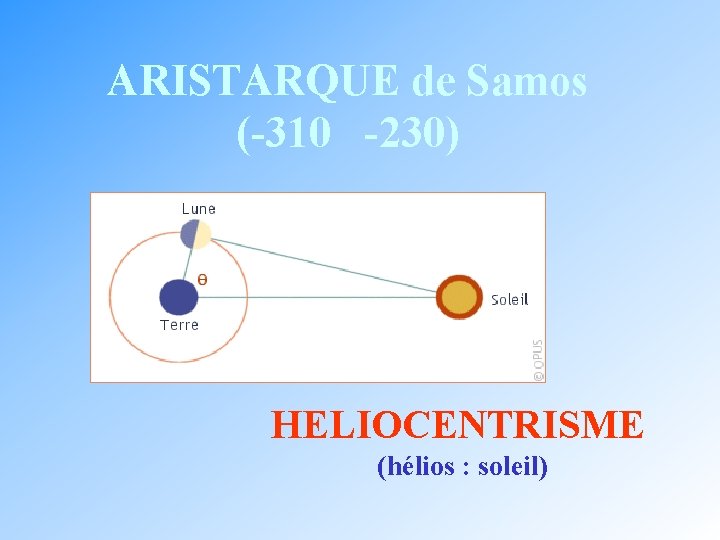 ARISTARQUE de Samos
(-310 -230)

Lune
θ
Terre
Soleil
©OPUS

HELIOCENTRISME
(hélios : soleil)